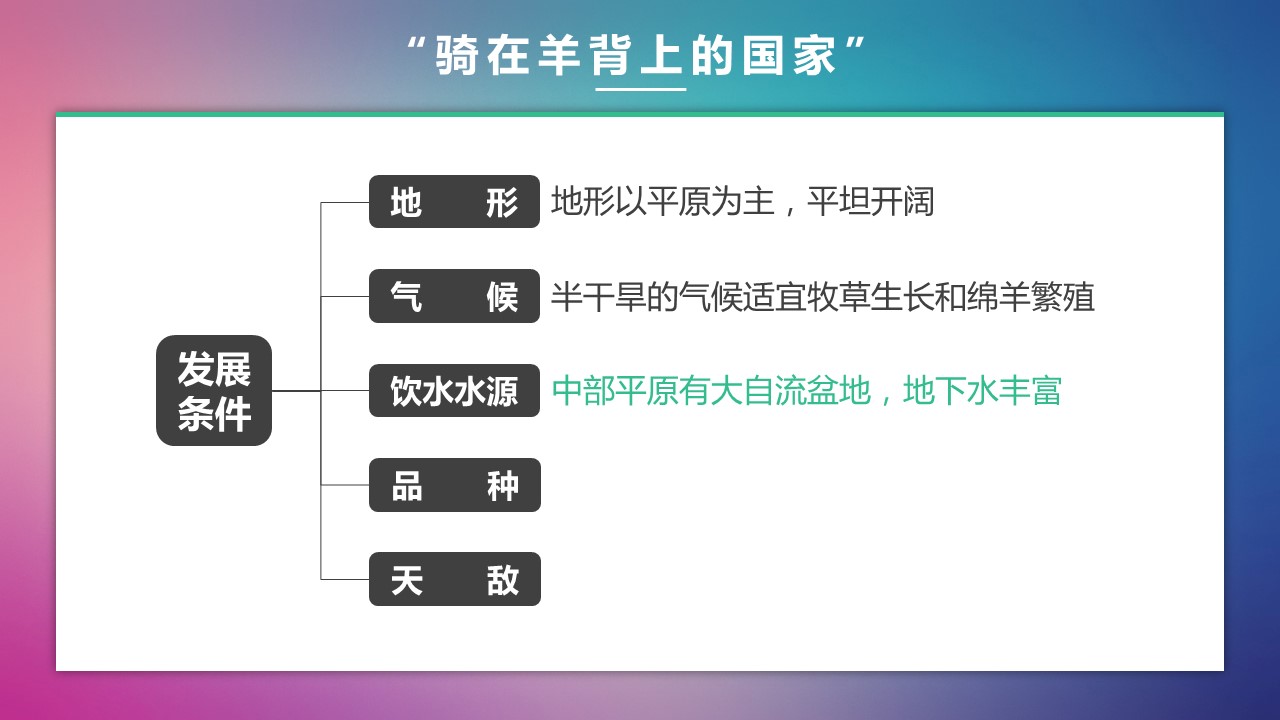 “骑在羊背上的国家”

发展条件

地　　形　地形以平原为主，平坦开阔

气　　候　半干旱的气候适宜牧草生长和绵羊繁殖

饮水水源　中部平原有大自流盆地，地下水丰富

品　　种

天　　敌